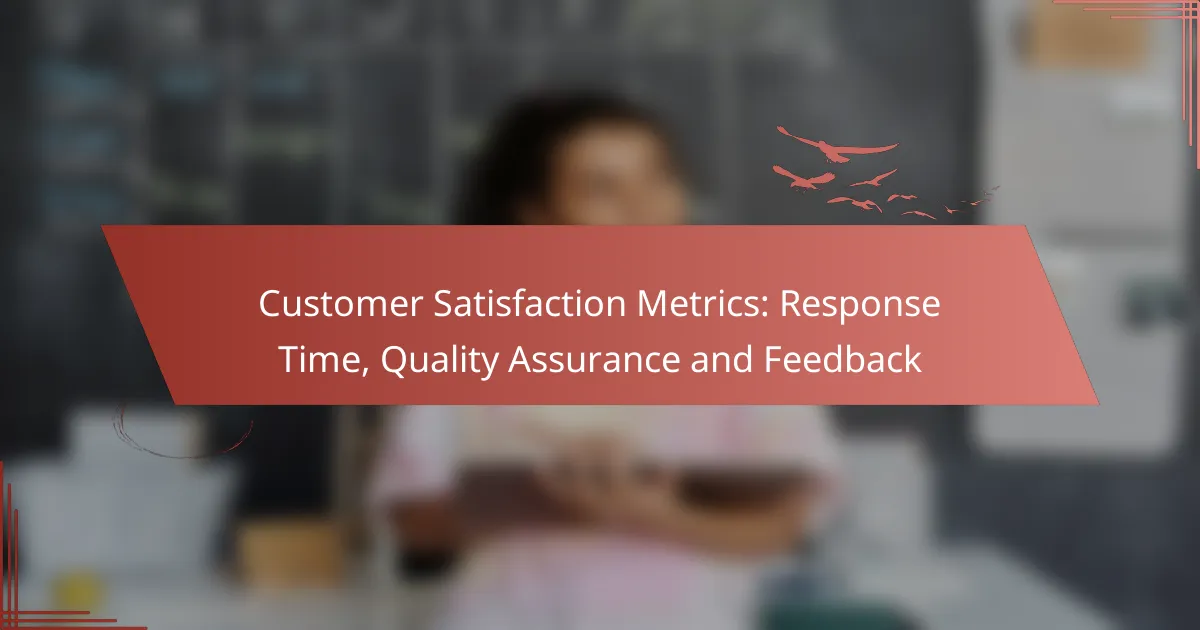 Customer Satisfaction Metrics: Response Time, Quality Assurance and Feedback